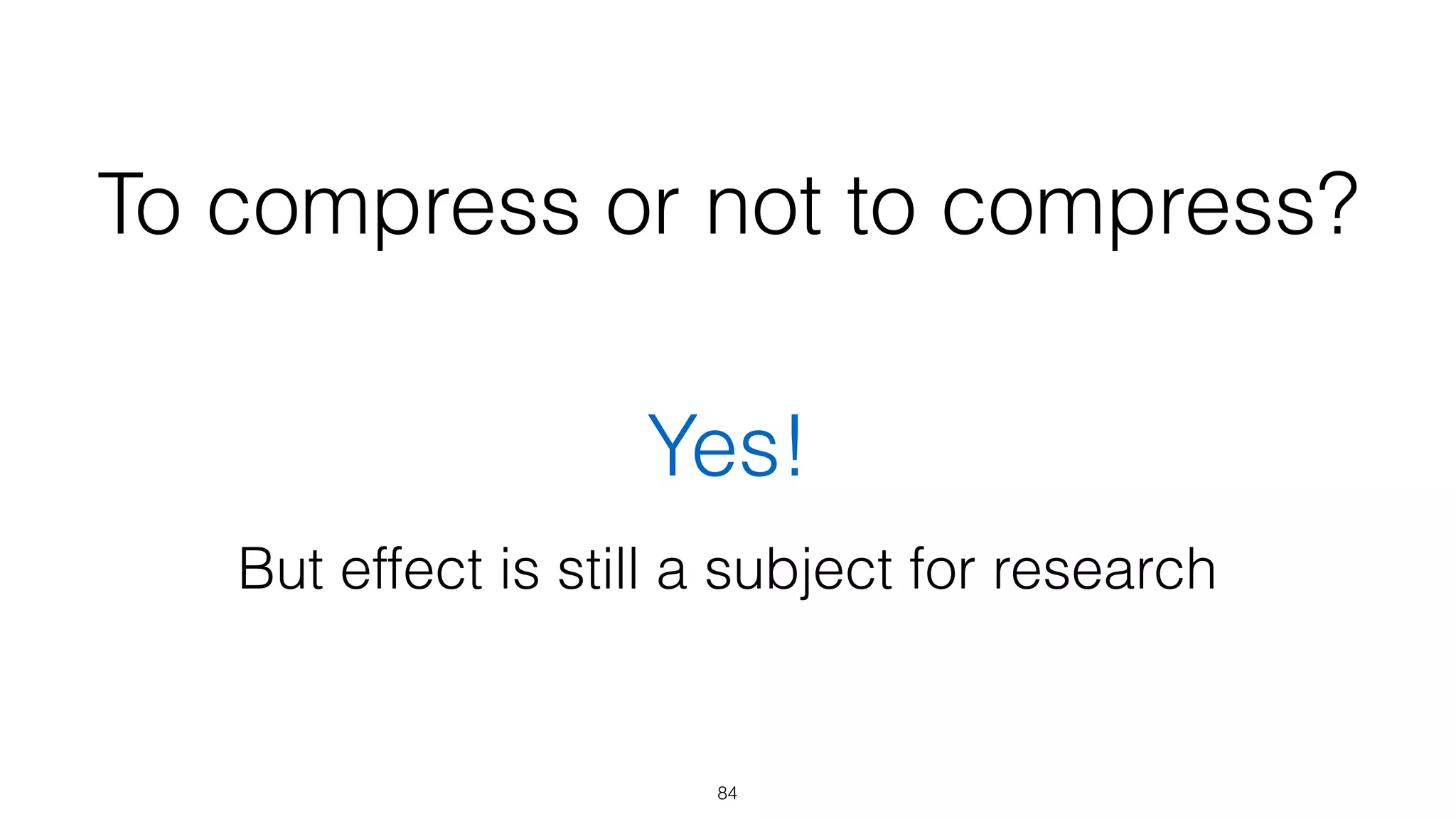 To compress or not to compress?

Yes!

But effect is still a subject for research

84